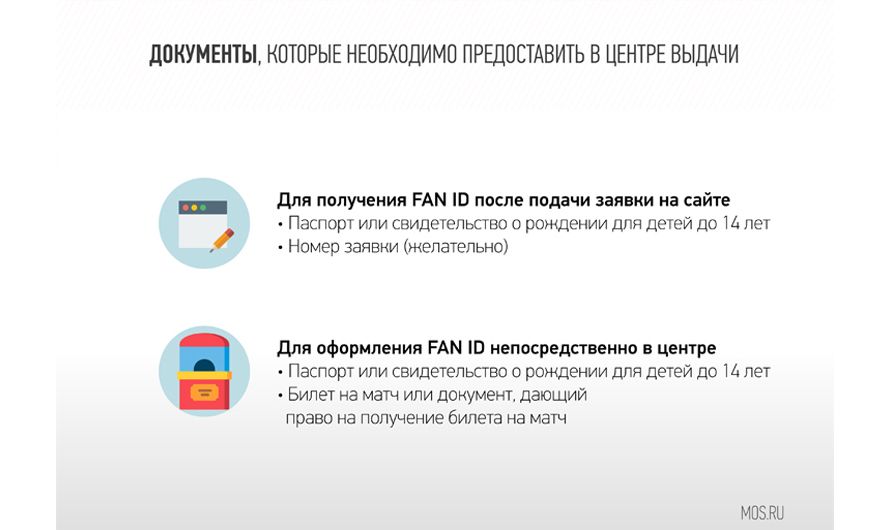 ДОКУМЕНТЫ, КОТОРЫЕ НЕОБХОДИМО ПРЕДОСТАВИТЬ В ЦЕНТРЕ ВЫДАЧИ

Для получения FAN ID после подачи заявки на сайте
• Паспорт или свидетельство о рождении для детей до 14 лет
• Номер заявки (желательно)

Для оформления FAN ID непосредственно в центре
• Паспорт или свидетельство о рождении для детей до 14 лет
• Билет на матч или документ, дающий право на получение билета на матч

MOS.RU